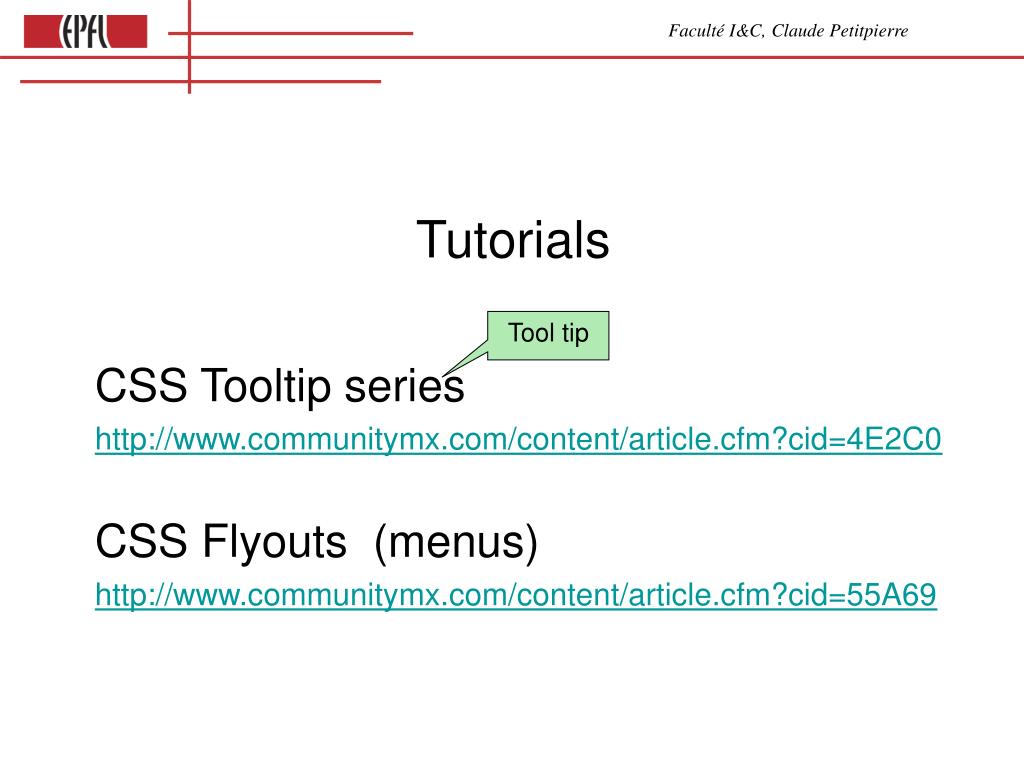 EPFL

Faculté I&C, Claude Petitpierre

Tutorials

Tool tip

CSS Tooltip series

http://www.communitymx.com/content/article.cfm?cid=4E2C0

CSS Flyouts (menus)

http://www.communitymx.com/content/article.cfm?cid=55A69